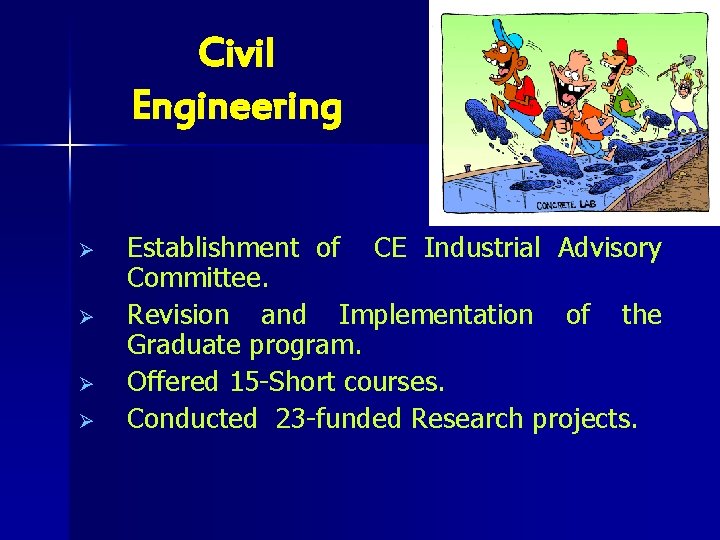 Civil Engineering

CONCRETE LAB

➢ Establishment of CE Industrial Advisory Committee.
➢ Revision and Implementation of the Graduate program.
➢ Offered 15-Short courses.
➢ Conducted 23-funded Research projects.